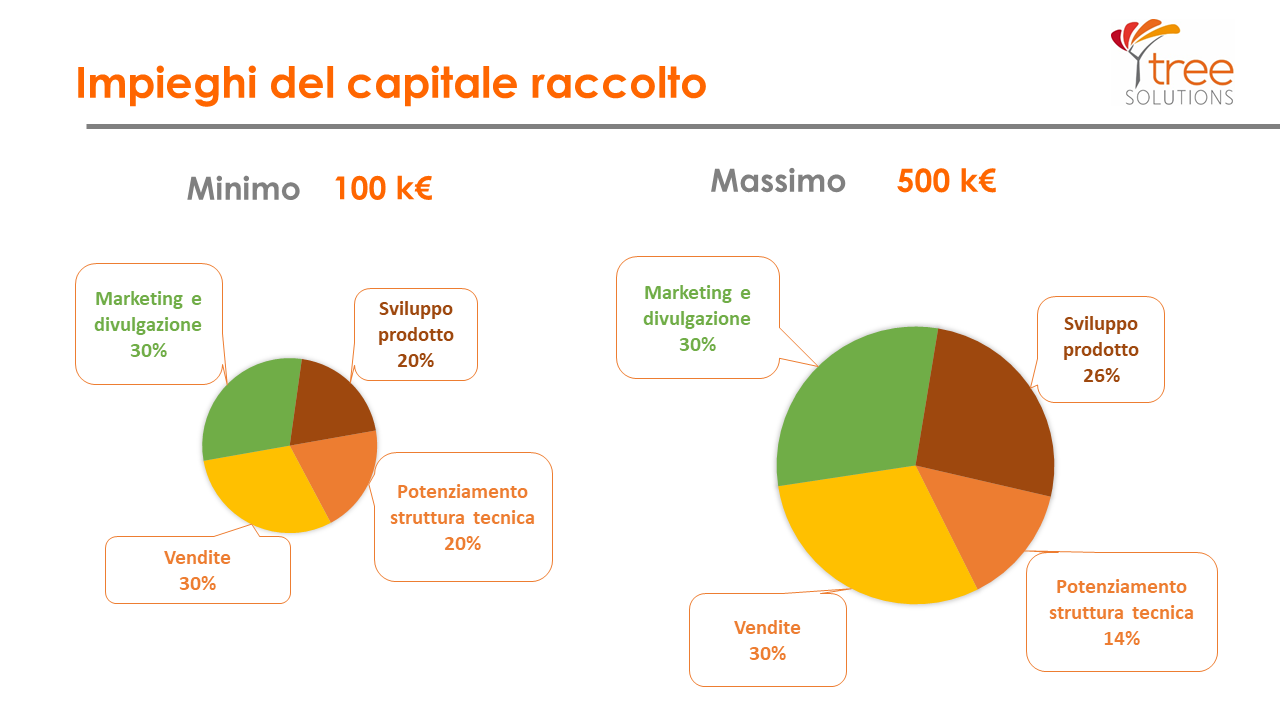 Impieghi del capitale raccolto

tree SOLUTIONS

Minimo 100 k€

Marketing e divulgazione 30%

Sviluppo prodotto 20%

Potenziamento struttura tecnica 20%

Vendite 30%

Massimo 500 k€

Marketing e divulgazione 30%

Sviluppo prodotto 26%

Potenziamento struttura tecnica 14%

Vendite 30%